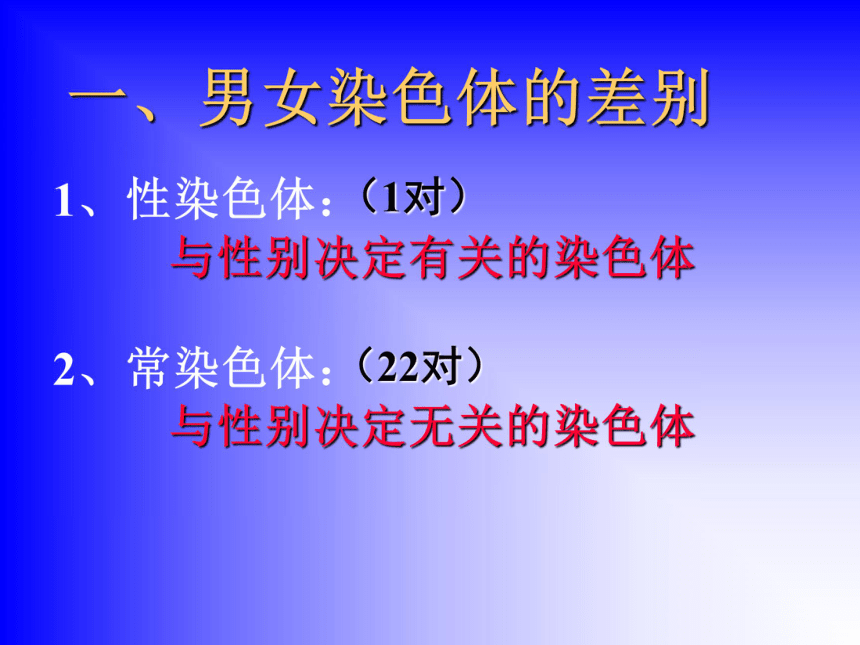 一、男女染色体的差别

1、性染色体：（1对）
与性别决定有关的染色体

2、常染色体：（22对）
与性别决定无关的染色体